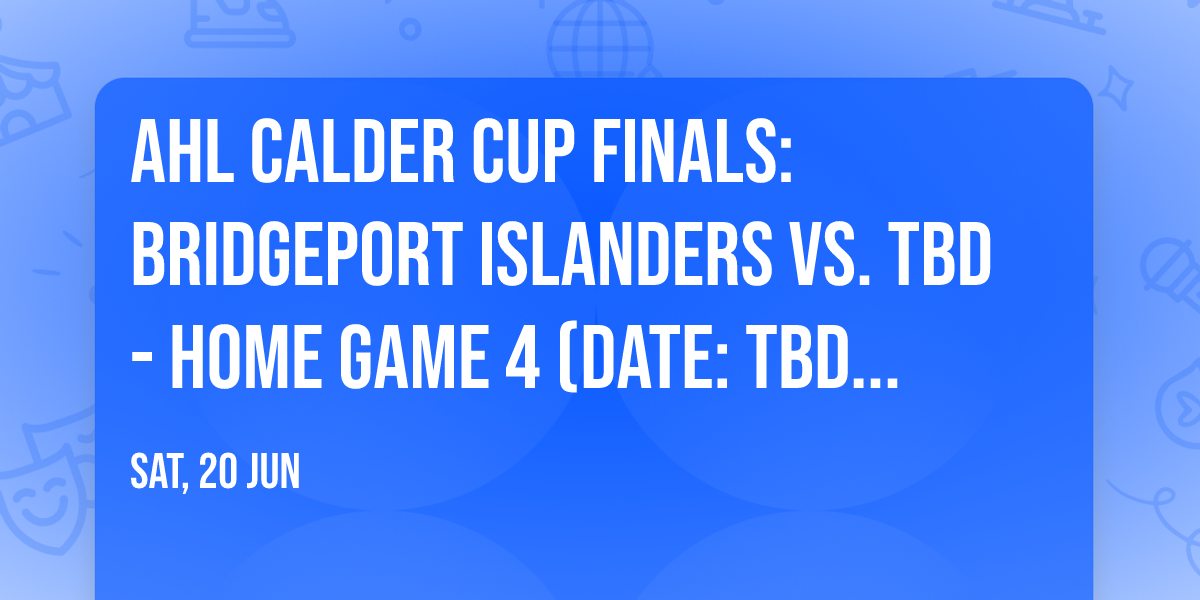 AHL CALDER CUP FINALS: BRIDGEPORT ISLANDERS VS. TBD - HOME GAME 4 (DATE: TBD...

SAT, 20 JUN